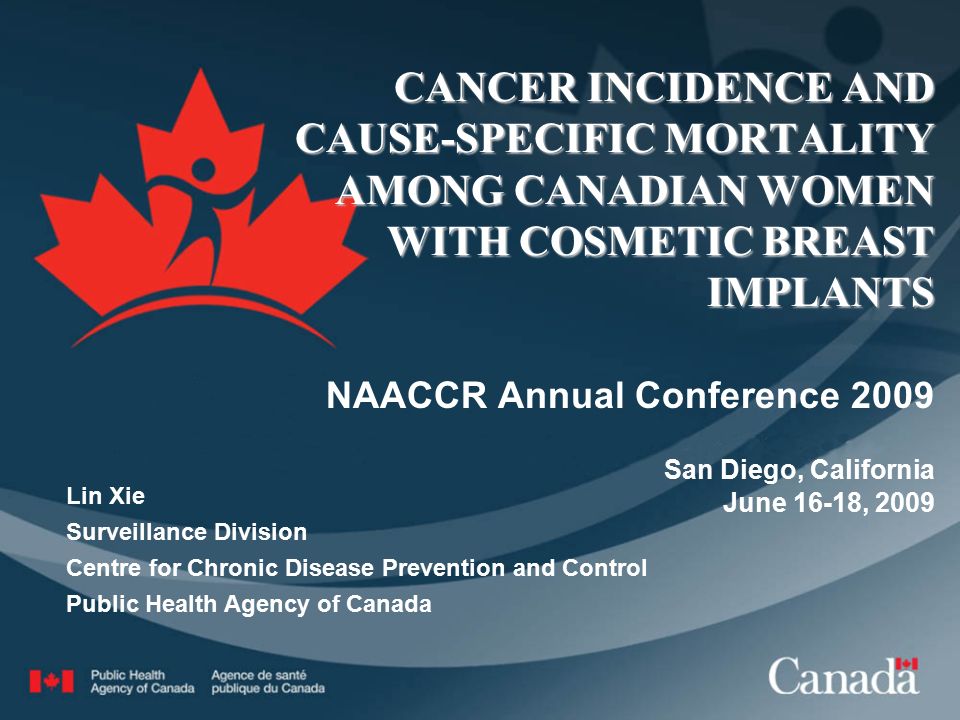 CANCER INCIDENCE AND CAUSE-SPECIFIC MORTALITY AMONG CANADIAN WOMEN WITH COSMETIC BREAST IMPLANTS

NAACCR Annual Conference 2009

San Diego, California
June 16-18, 2009

Lin Xie
Surveillance Division
Centre for Chronic Disease Prevention and Control
Public Health Agency of Canada

Public Health Agency of Canada
Agence de santé publique du Canada

Canada